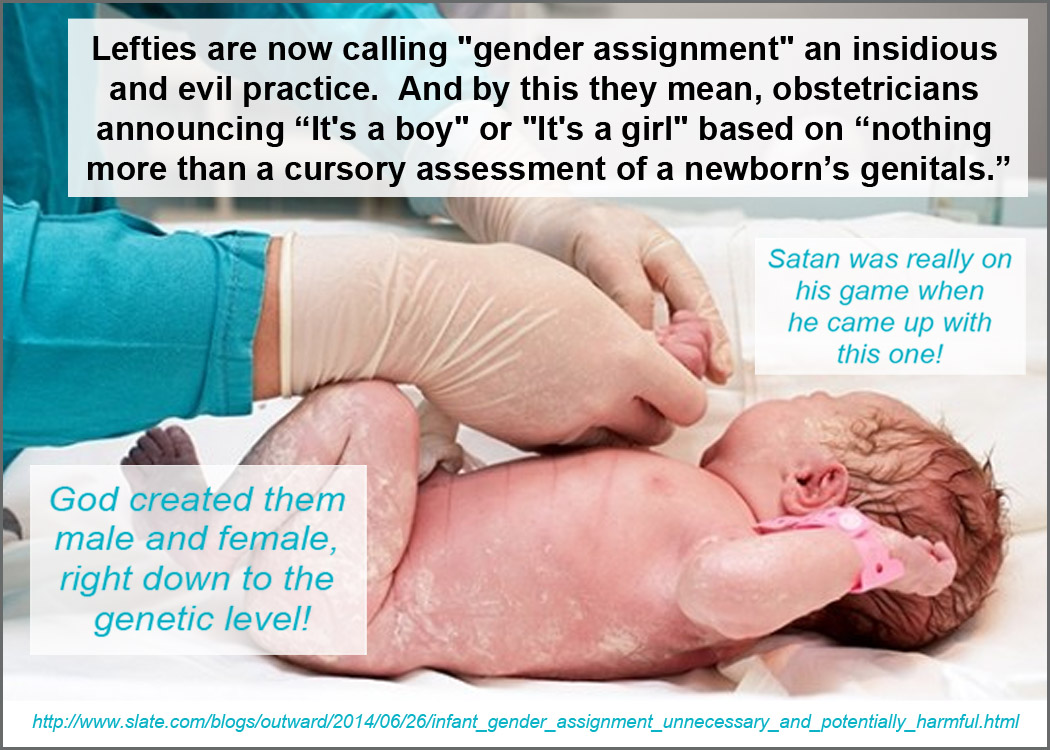 Lefties are now calling "gender assignment" an insidious and evil practice. And by this they mean, obstetricians announcing “It's a boy" or "It's a girl" based on “nothing more than a cursory assessment of a newborn’s genitals.”

Satan was really on his game when he came up with this one!

God created them male and female, right down to the genetic level!

http://www.slate.com/blogs/outward/2014/06/26/infant_gender_assignment_unnecessary_and_potentially_harmful.html